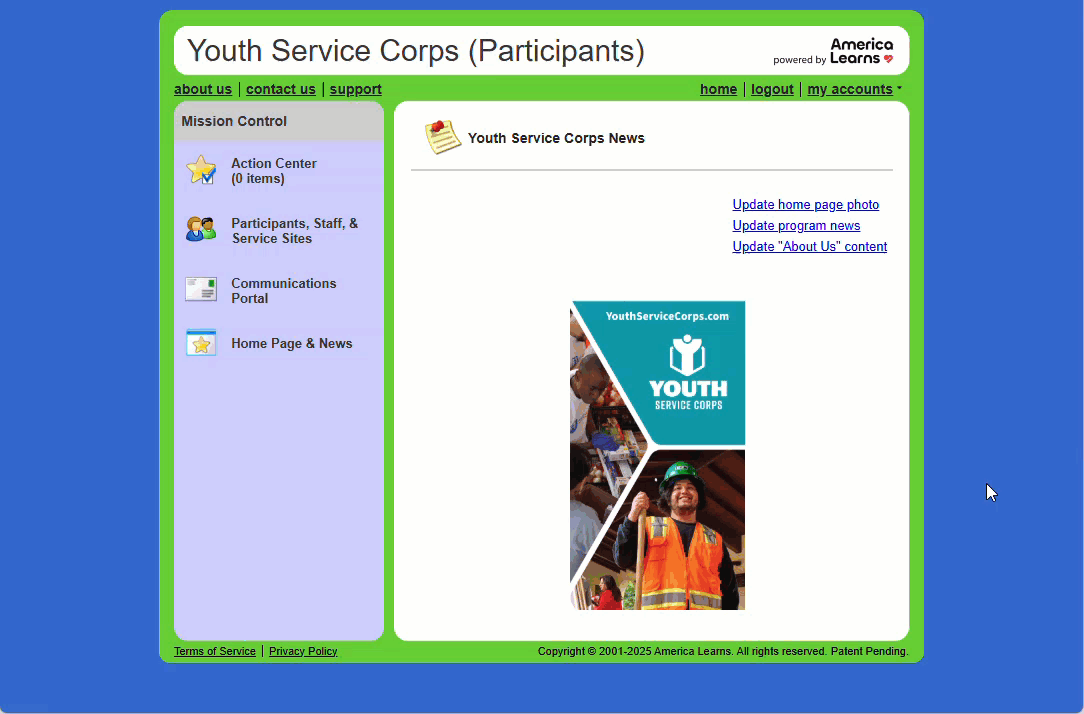 Youth Service Corps (Participants)

powered by America Learns

about us | contact us | support

home | logout | my accounts

Mission Control

Action Center
(0 items)

Participants, Staff, & Service Sites

Communications Portal

Home Page & News

Youth Service Corps News

Update home page photo
Update program news
Update "About Us" content

YouthServiceCorps.com

YOUTH
SERVICE CORPS

Terms of Service | Privacy Policy

Copyright © 2001-2025 America Learns. All rights reserved. Patent Pending.